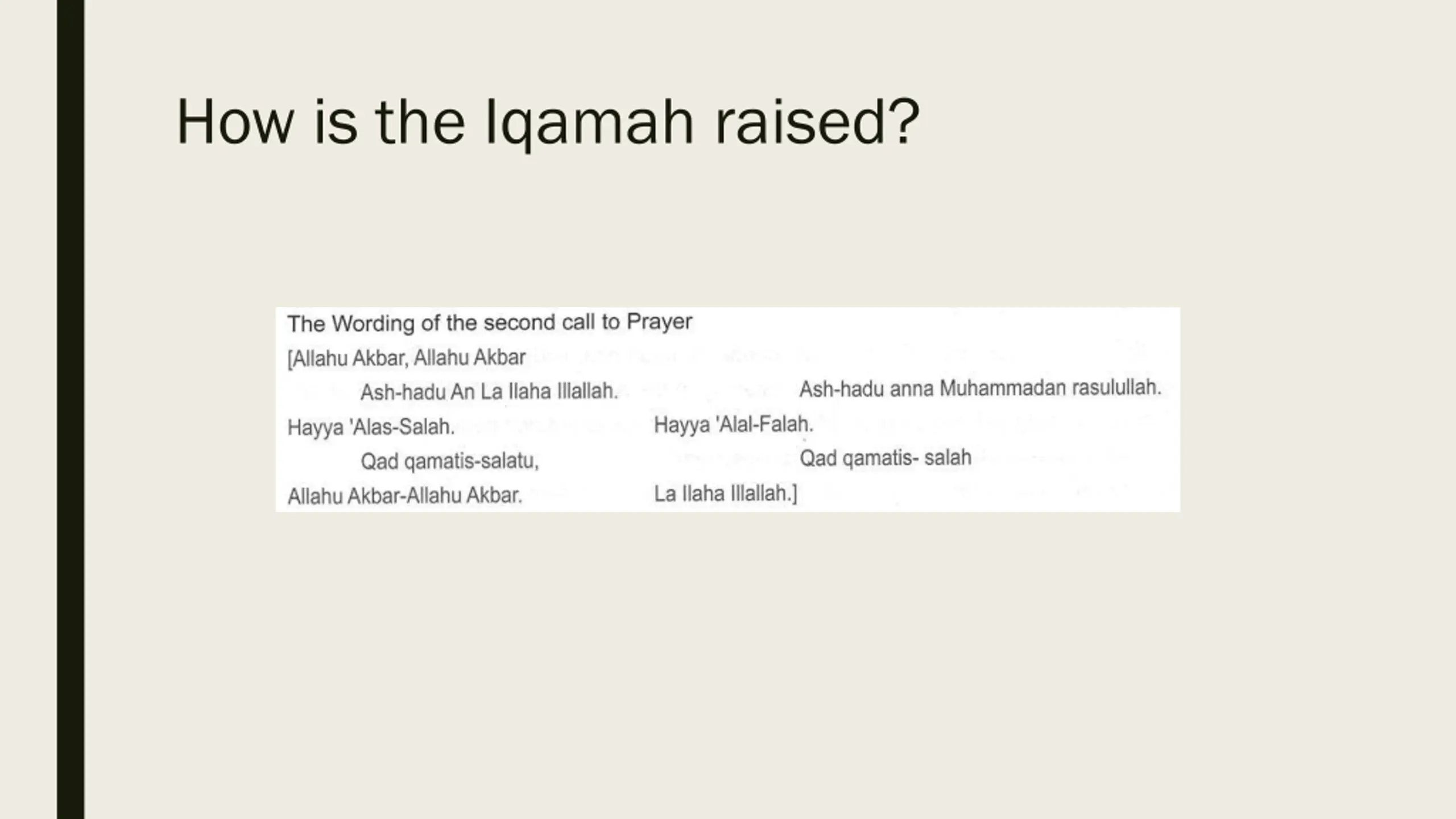 How is the Iqamah raised?

The Wording of the second call to Prayer

[Allahu Akbar, Allahu Akbar

Ash-hadu An La Ilaha Illallah. Ash-hadu anna Muhammadan rasulullah.

Hayya 'Alas-Salah. Hayya 'Alal-Falah.

Qad qamatis-salatu, Qad qamatis- salah

Allahu Akbar-Allahu Akbar. La Ilaha Illallah.]